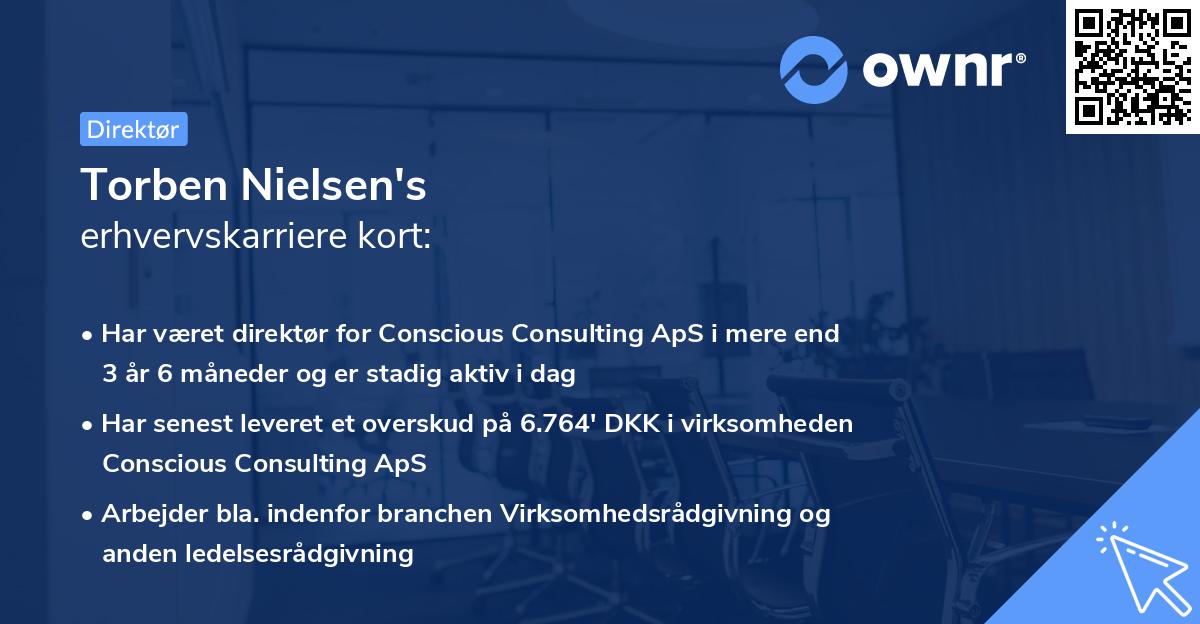 ownr®

Direktør

Torben Nielsen's
erhvervskarriere kort:

• Har været direktør for Conscious Consulting ApS i mere end 3 år 6 måneder og er stadig aktiv i dag

• Har senest leveret et overskud på 6.764' DKK i virksomheden Conscious Consulting ApS

• Arbejder bla. indenfor branchen Virksomhedsrådgivning og anden ledelsesrådgivning